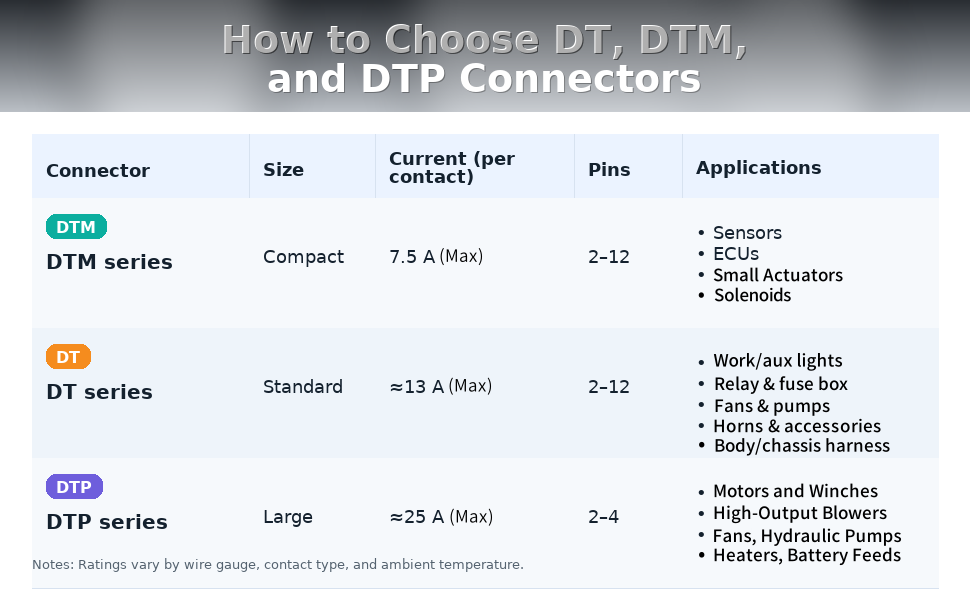 How to Choose DT, DTM, and DTP Connectors

| Connector | Size | Current (per contact) | Pins | Applications |
|---|---|---|---|---|
| DTM DTM series | Compact | 7.5 A (Max) | 2–12 | • Sensors • ECUs • Small Actuators • Solenoids |
| DT DT series | Standard | ≈13 A (Max) | 2–12 | • Work/aux lights • Relay & fuse box • Fans & pumps • Horns & accessories • Body/chassis harness |
| DTP DTP series | Large | ≈25 A (Max) | 2–4 | • Motors and Winches • High-Output Blowers • Fans, Hydraulic Pumps • Heaters, Battery Feeds |

Notes: Ratings vary by wire gauge, contact type, and ambient temperature.